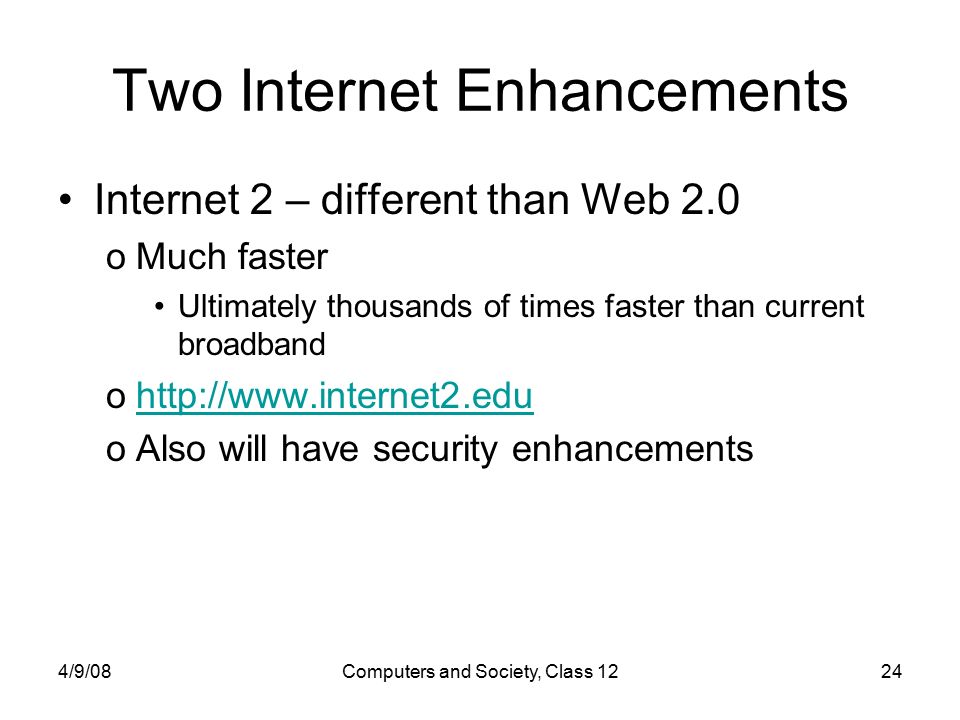 Two Internet Enhancements

• Internet 2 – different than Web 2.0
 o Much faster
  • Ultimately thousands of times faster than current broadband
 o http://www.internet2.edu
 o Also will have security enhancements

4/9/08
Computers and Society, Class 12
24